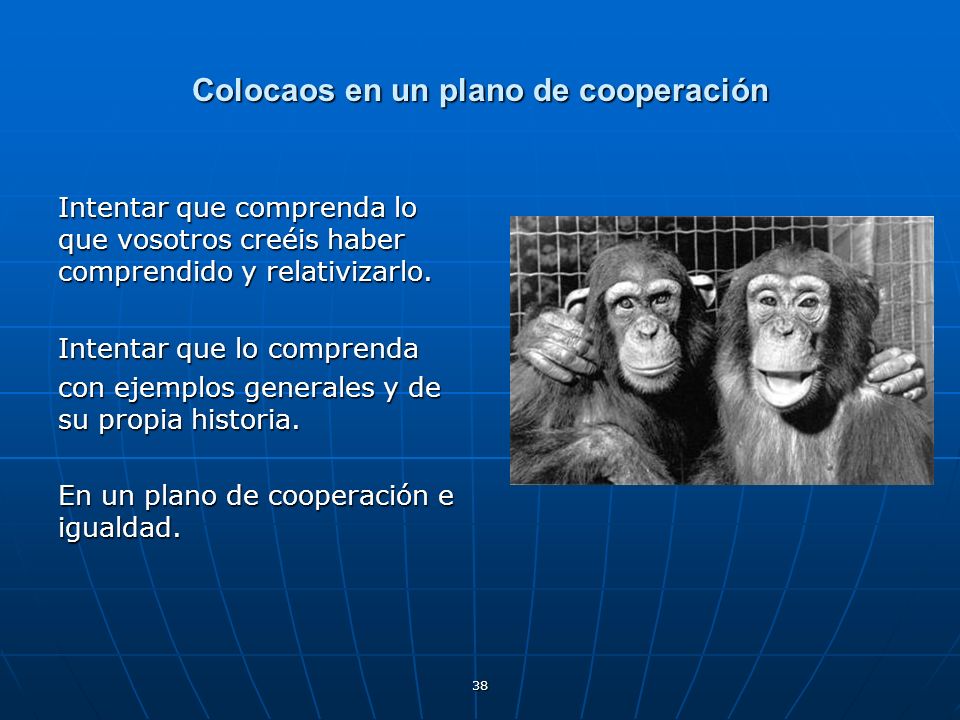 Colocaos en un plano de cooperación

Intentar que comprenda lo que vosotros creéis haber comprendido y relativizarlo.

Intentar que lo comprenda con ejemplos generales y de su propia historia.

En un plano de cooperación e igualdad.

38